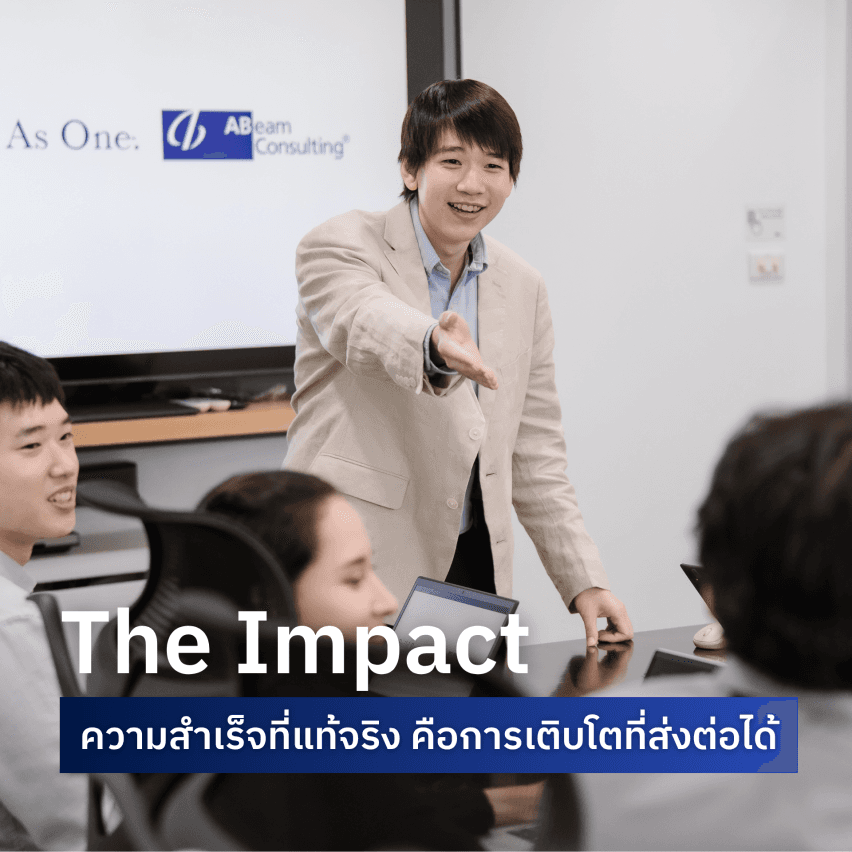 As One. ABeam Consulting®

The Impact

ความสำเร็จที่แท้จริง คือการเติบโตที่ส่งต่อได้